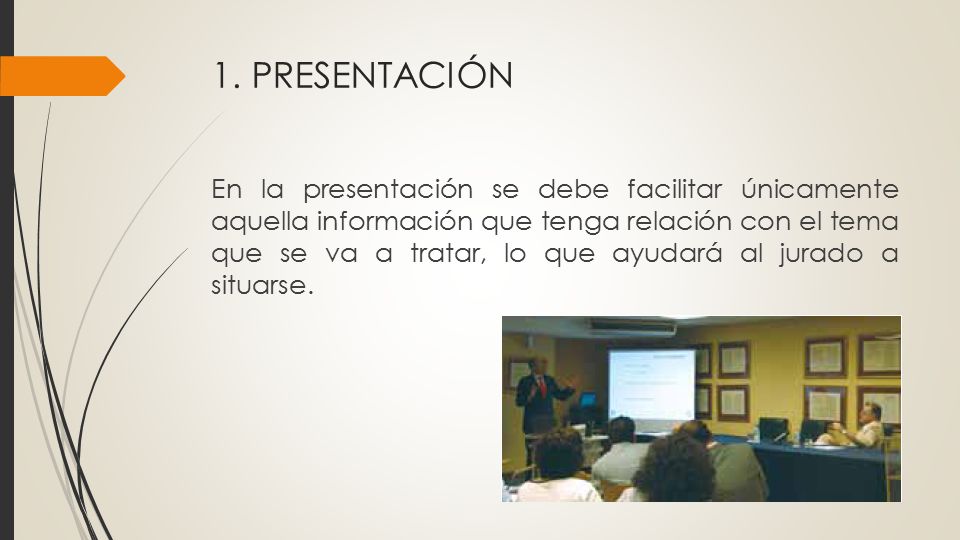 1. PRESENTACIÓN

En la presentación se debe facilitar únicamente aquella información que tenga relación con el tema que se va a tratar, lo que ayudará al jurado a situarse.